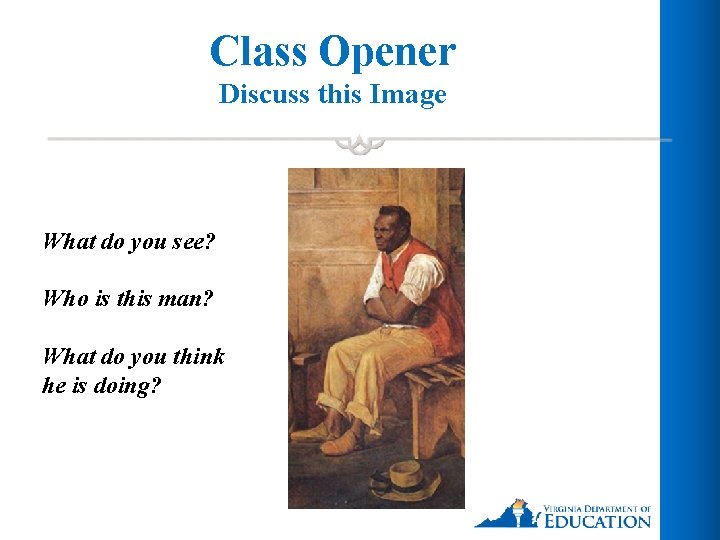 Class Opener
Discuss this Image

What do you see?

Who is this man?

What do you think he is doing?

VIRGINIA DEPARTMENT OF EDUCATION